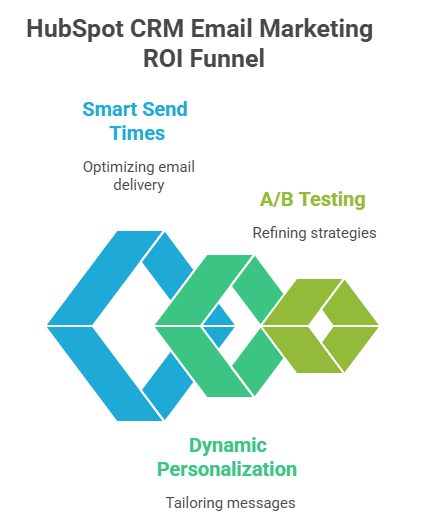 HubSpot CRM Email Marketing ROI Funnel

Smart Send Times

Optimizing email delivery

A/B Testing

Refining strategies

Dynamic Personalization

Tailoring messages